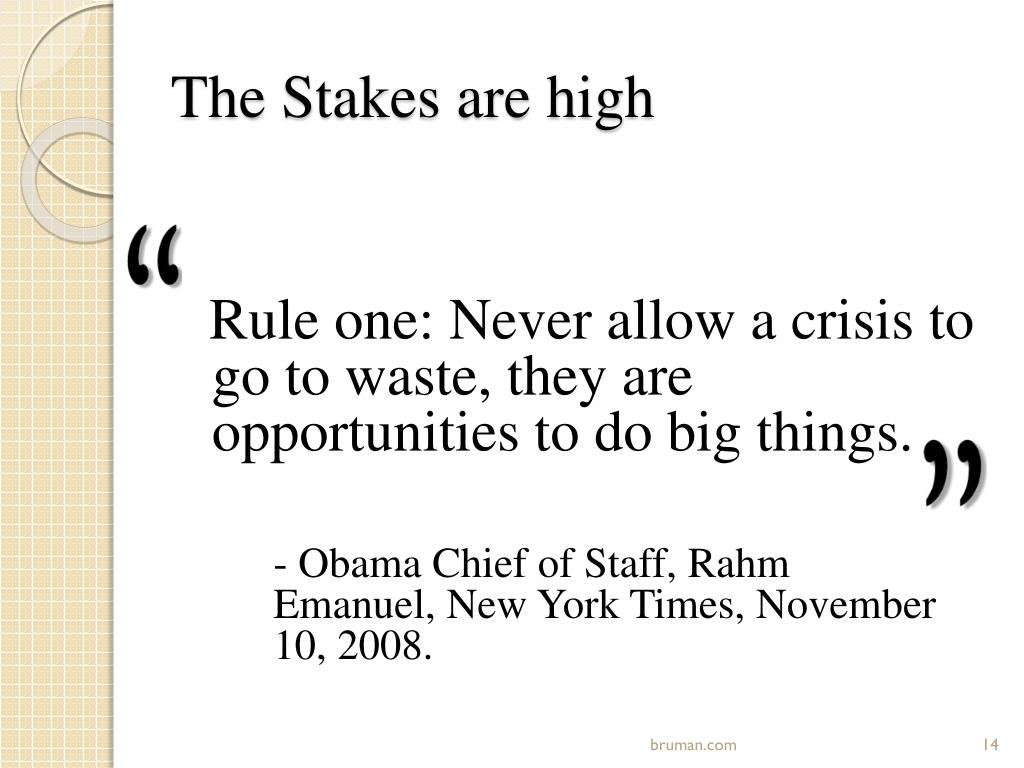 The Stakes are high

“

Rule one: Never allow a crisis to go to waste, they are opportunities to do big things.

”

- Obama Chief of Staff, Rahm Emanuel, New York Times, November 10, 2008.

bruman.com

14